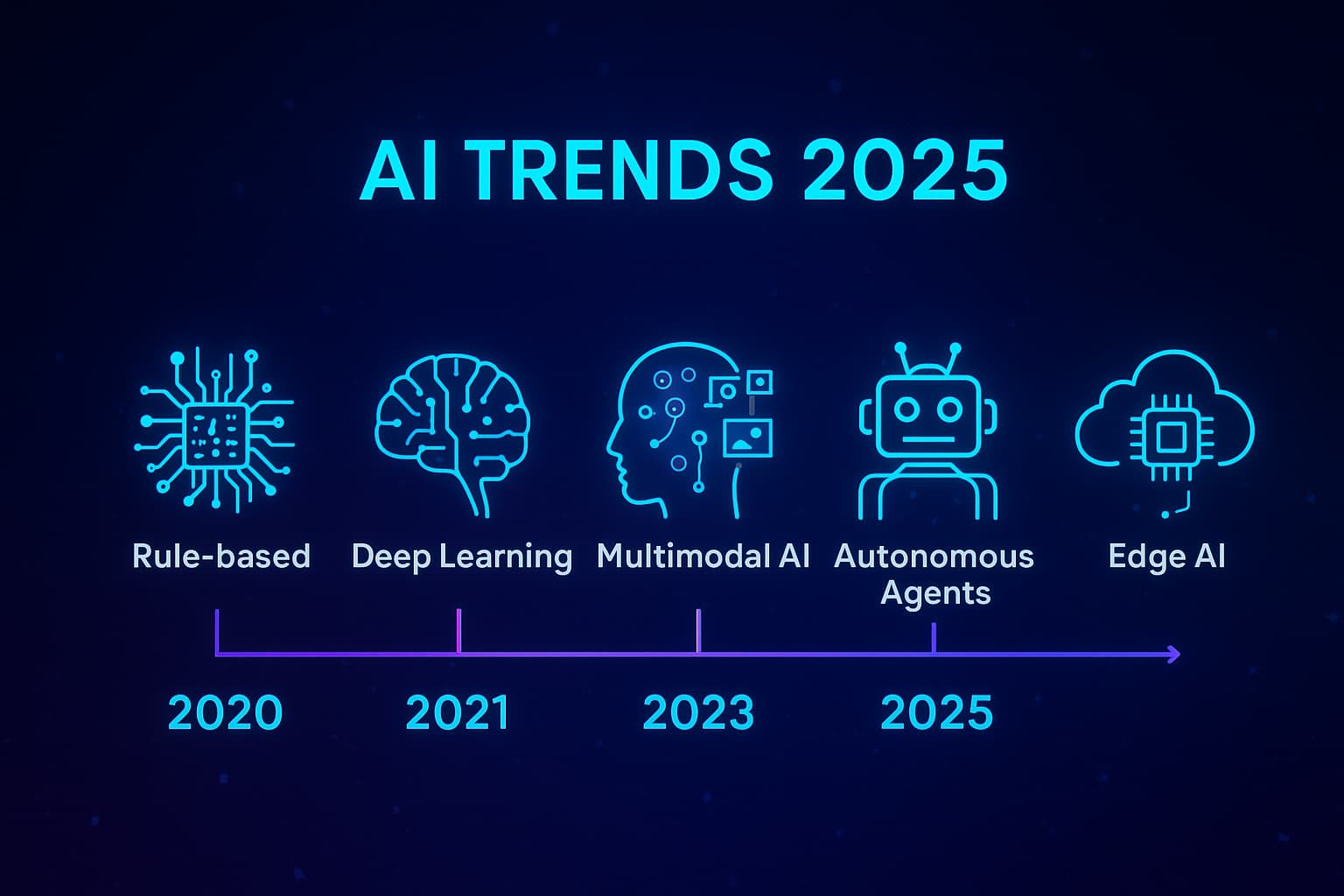 AI TRENDS 2025

Rule-based

Deep Learning

Multimodal AI

Autonomous Agents

Edge AI

2020

2021

2023

2025